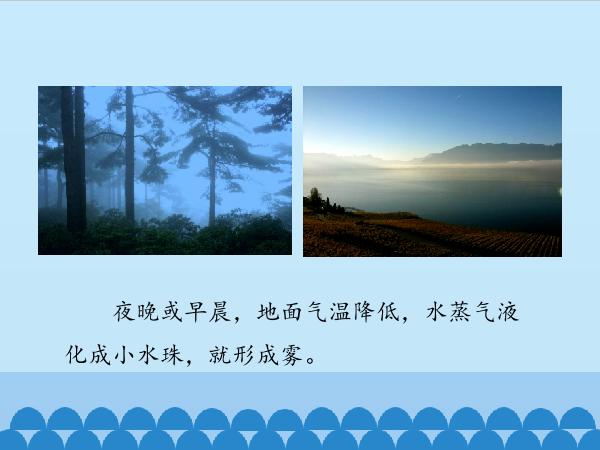 夜晚或早晨，地面气温降低，水蒸气液化成小水珠，就形成雾。